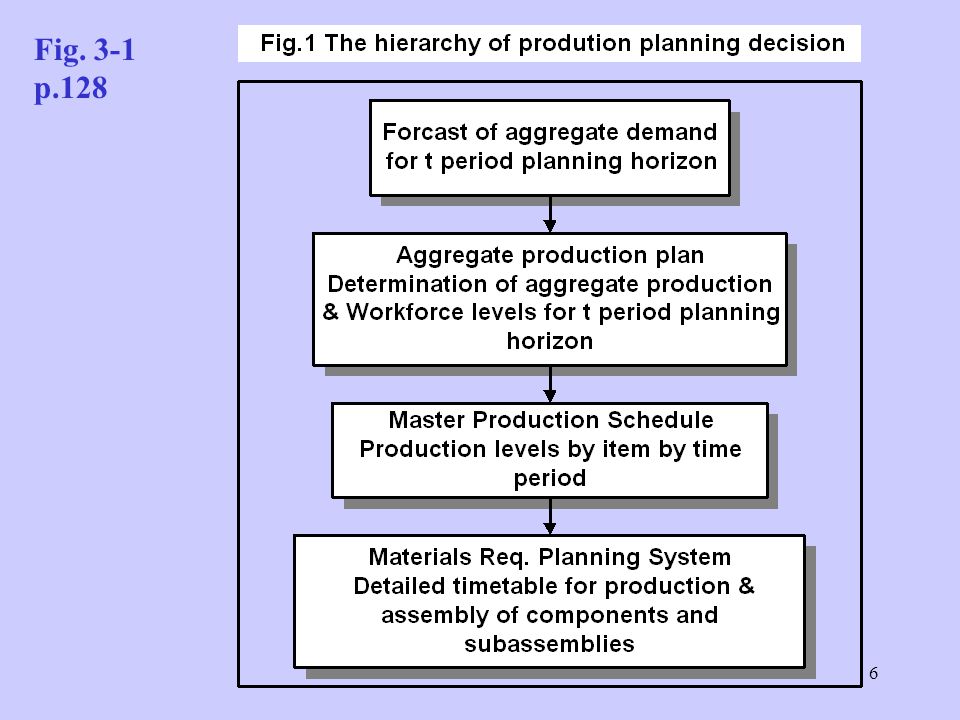 Fig. 3-1
p.128

Fig.1 The hierarchy of prodution planning decision

Forcast of aggregate demand for t period planning horizon

Aggregate production plan
Determination of aggregate production & Workforce levels for t period planning horizon

Master Production Schedule
Production levels by item by time period

Materials Req. Planning System
Detailed timetable for production & assembly of components and subassemblies

6